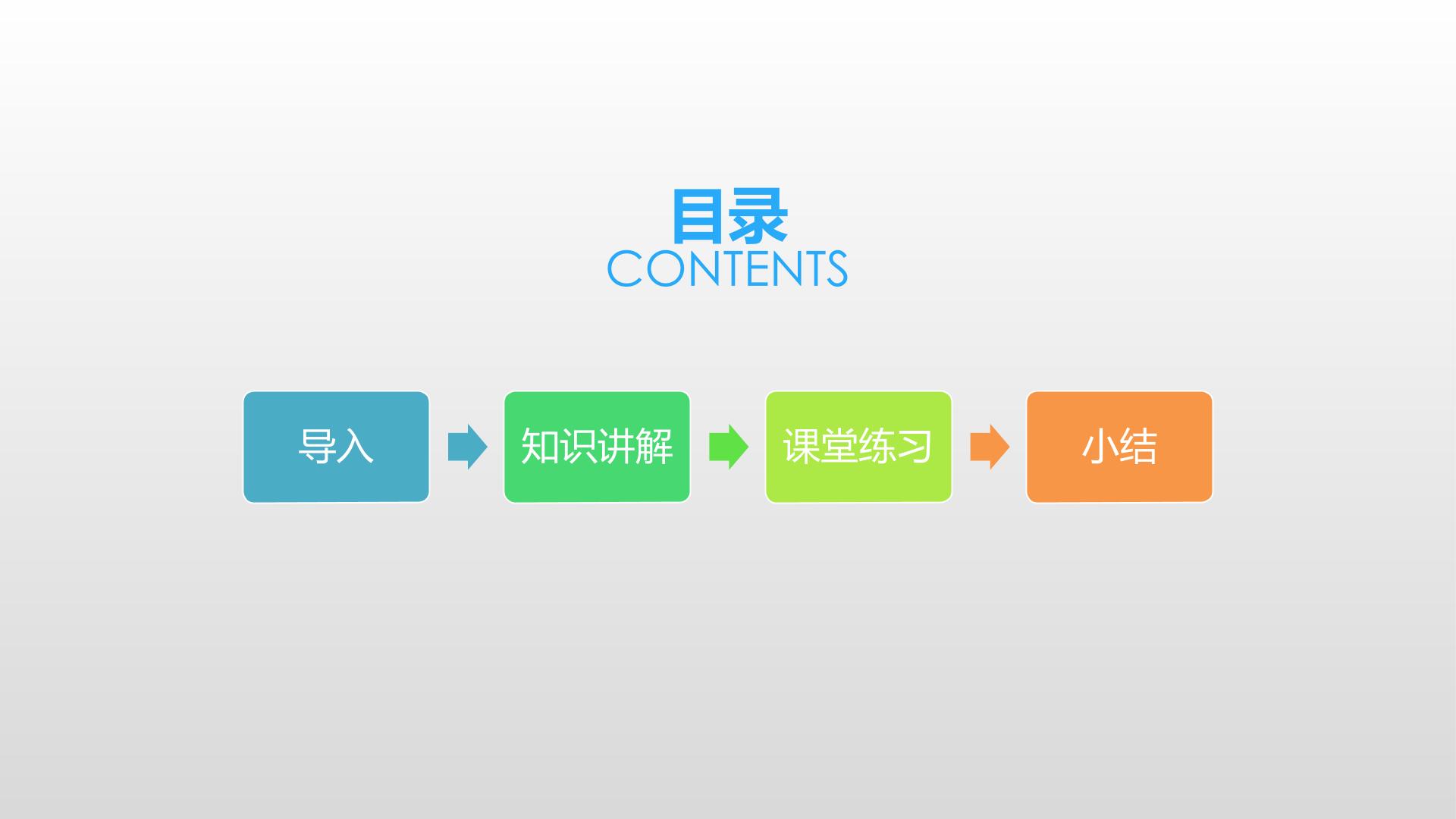 目录
CONTENTS

导入

知识讲解

课堂练习

小结